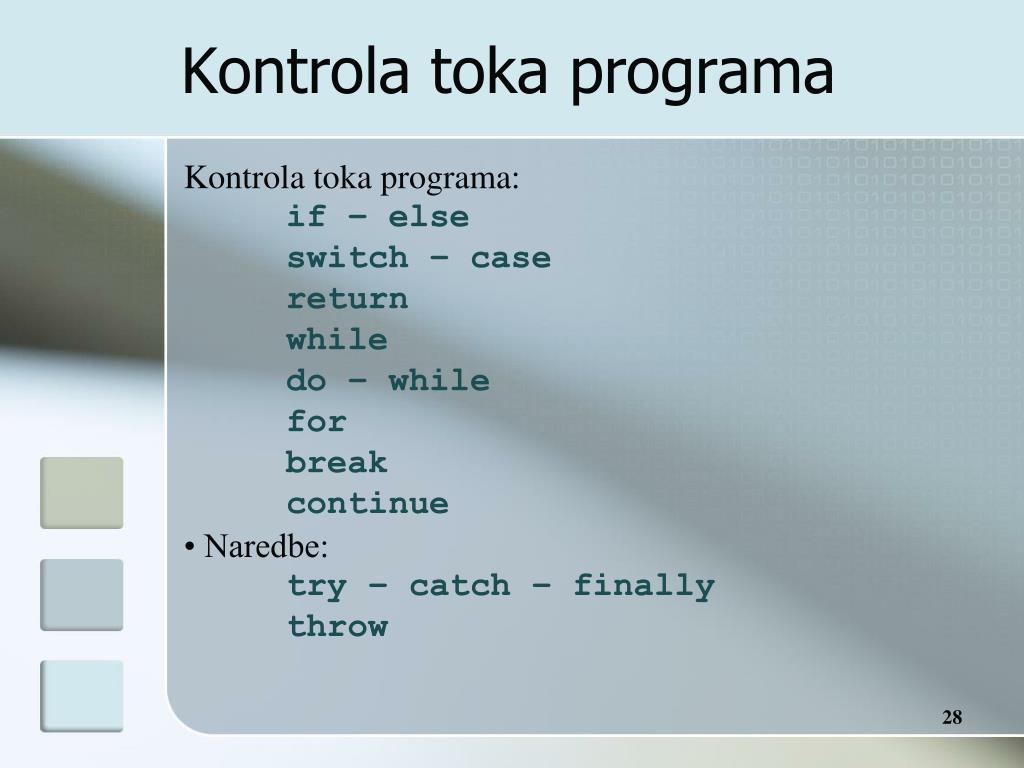 Kontrola toka programa

Kontrola toka programa:
if – else
switch – case
return
while
do – while
for
break
continue

• Naredbe:
try – catch – finally
throw

28